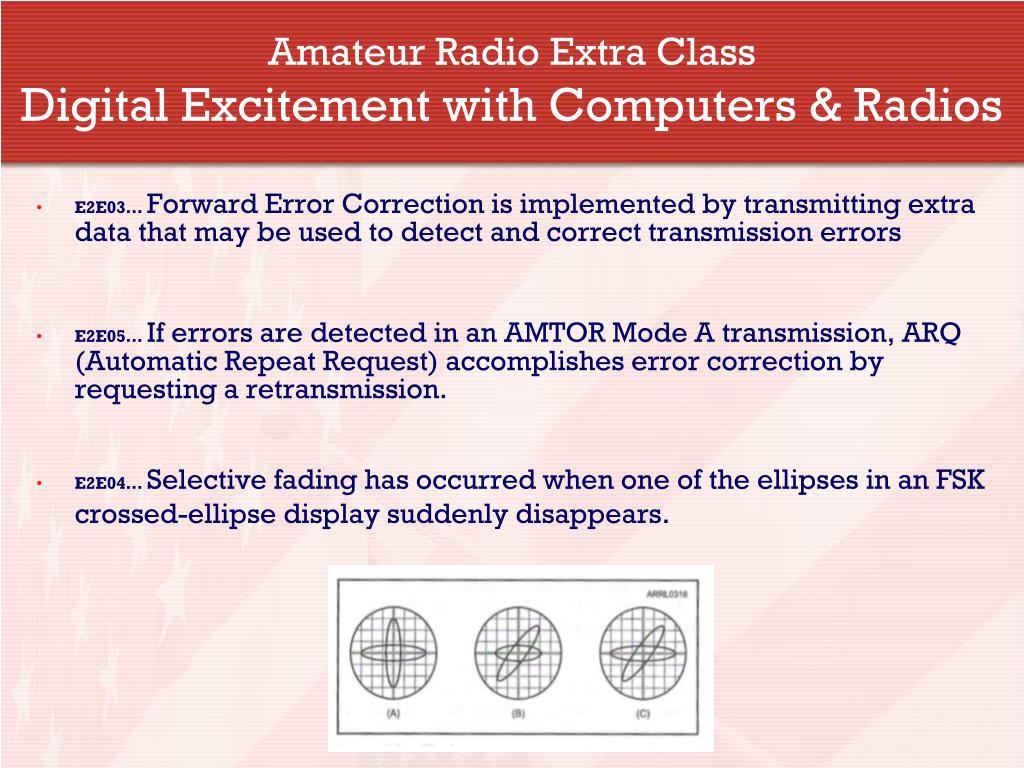 Amateur Radio Extra Class
Digital Excitement with Computers & Radios

• E2E03… Forward Error Correction is implemented by transmitting extra data that may be used to detect and correct transmission errors

• E2E05… If errors are detected in an AMTOR Mode A transmission, ARQ (Automatic Repeat Request) accomplishes error correction by requesting a retransmission.

• E2E04… Selective fading has occurred when one of the ellipses in an FSK crossed-ellipse display suddenly disappears.

ARRL0318

(A)

(B)

(C)